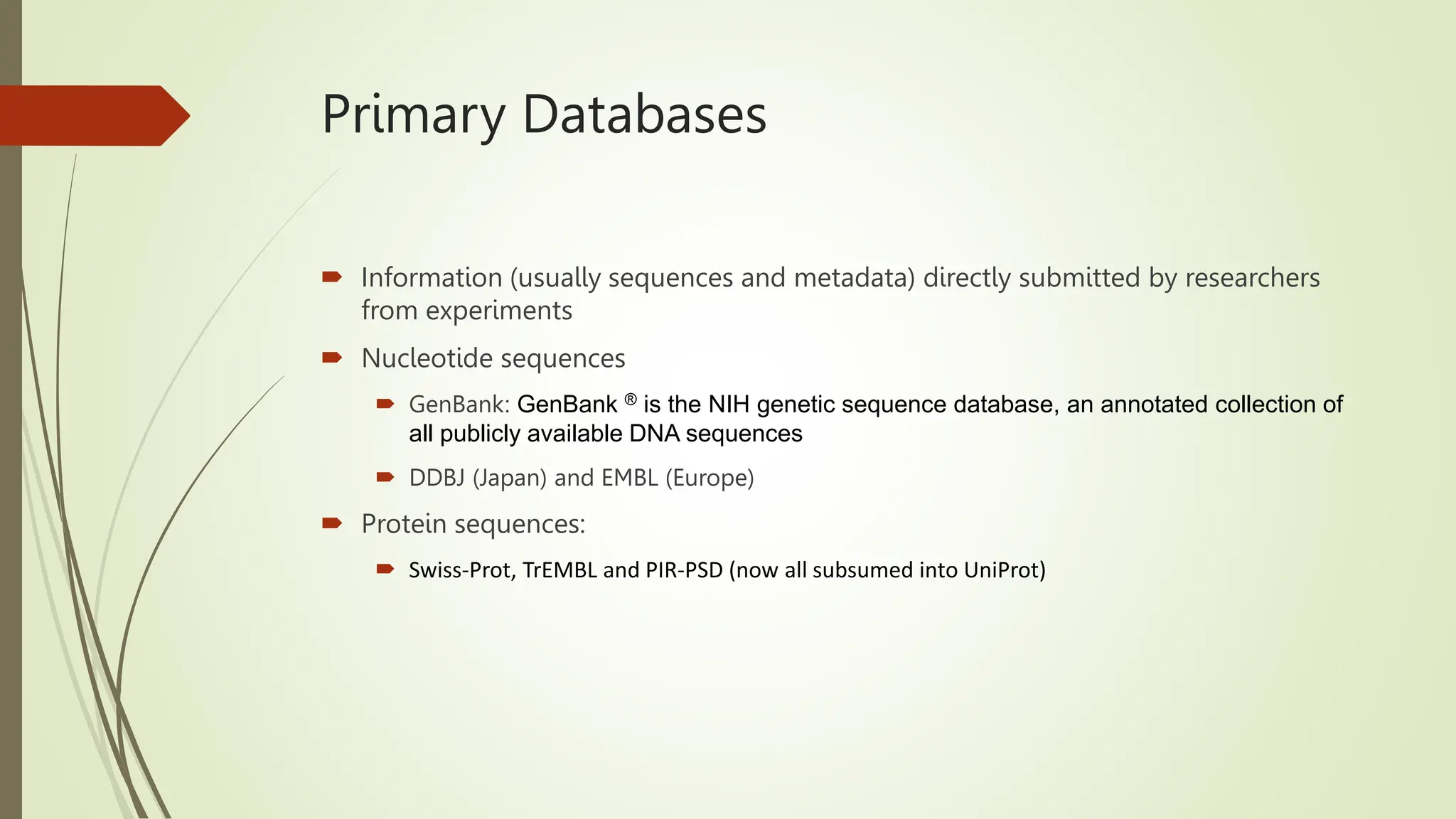 Primary Databases

Information (usually sequences and metadata) directly submitted by researchers from experiments

Nucleotide sequences

GenBank: GenBank ® is the NIH genetic sequence database, an annotated collection of all publicly available DNA sequences

DDBJ (Japan) and EMBL (Europe)

Protein sequences:

Swiss-Prot, TrEMBL and PIR-PSD (now all subsumed into UniProt)